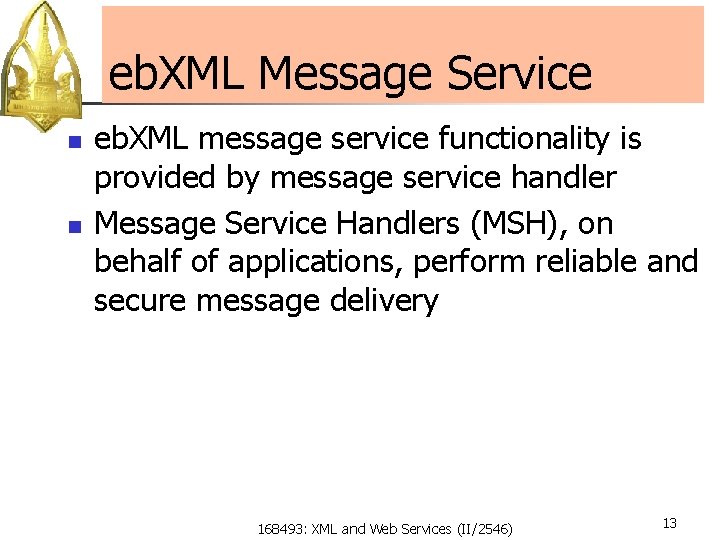 ebXML Message Service

- ebXML message service functionality is provided by message service handler
- Message Service Handlers (MSH), on behalf of applications, perform reliable and secure message delivery

168493: XML and Web Services (II/2546)

13